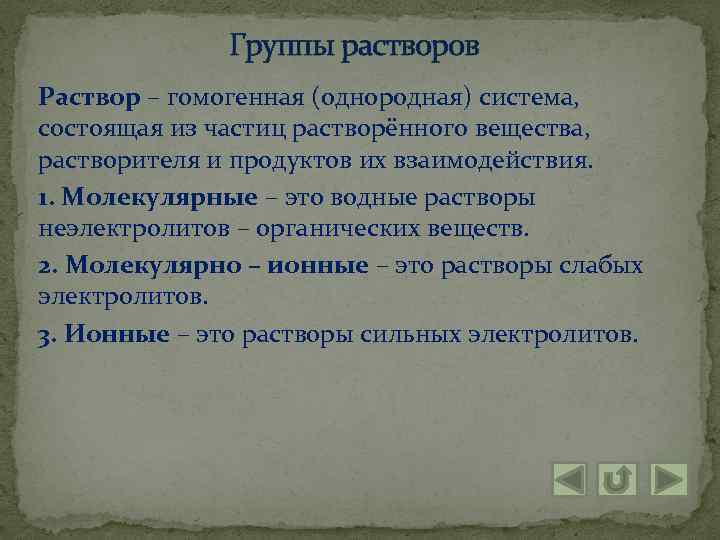 Группы растворов

Раствор – гомогенная (однородная) система, состоящая из частиц растворённого вещества, растворителя и продуктов их взаимодействия.

1. Молекулярные – это водные растворы неэлектролитов – органических веществ.

2. Молекулярно – ионные – это растворы слабых электролитов.

3. Ионные – это растворы сильных электролитов.